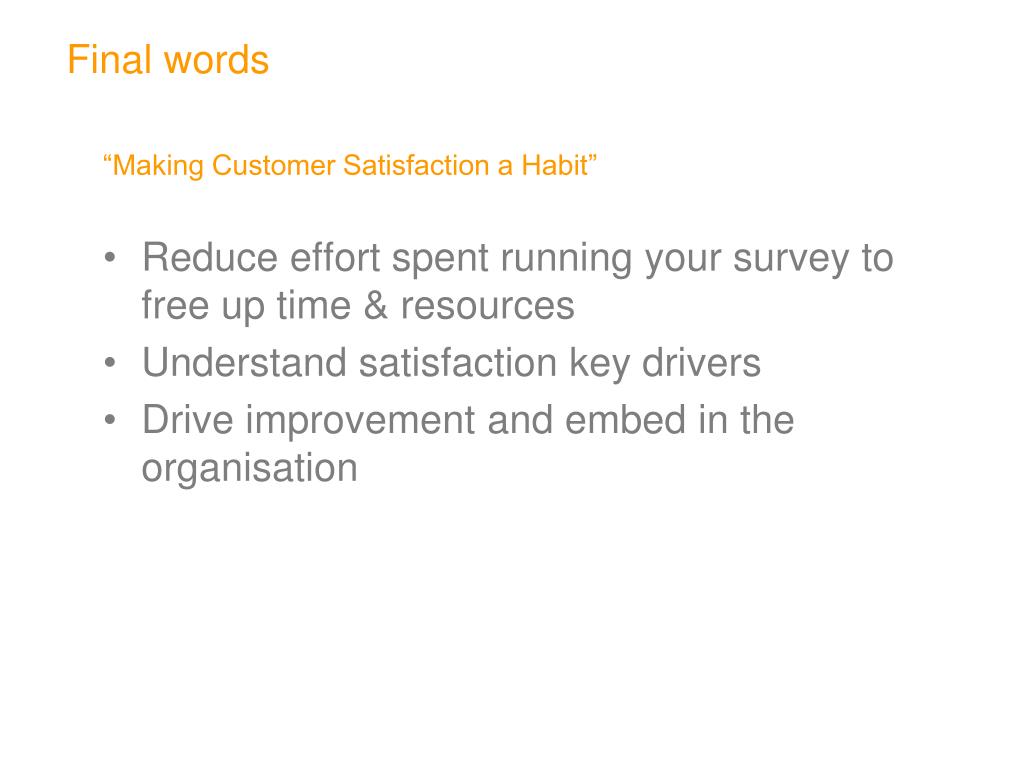 Final words

“Making Customer Satisfaction a Habit”

• Reduce effort spent running your survey to free up time & resources
• Understand satisfaction key drivers
• Drive improvement and embed in the organisation